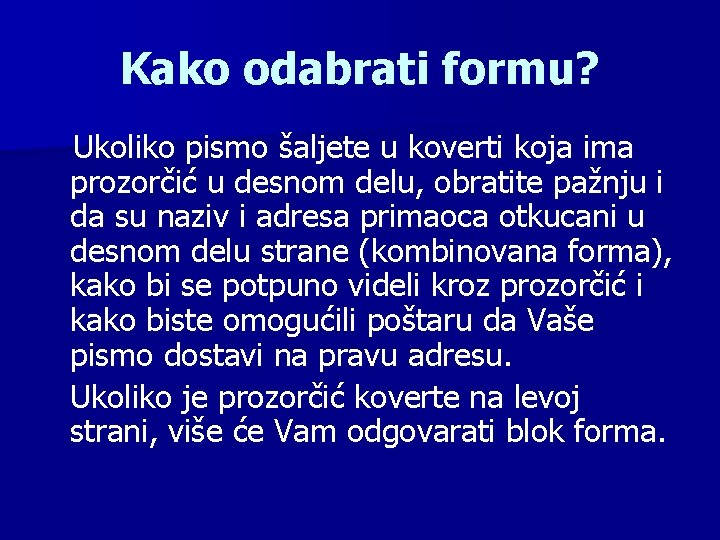 Kako odabrati formu?

Ukoliko pismo šaljete u koverti koja ima prozorčić u desnom delu, obratite pažnju i da su naziv i adresa primaoca otkucani u desnom delu strane (kombinovana forma), kako bi se potpuno videli kroz prozorčić i kako biste omogućili poštaru da Vaše pismo dostavi na pravu adresu.

Ukoliko je prozorčić koverte na levoj strani, više će Vam odgovarati blok forma.